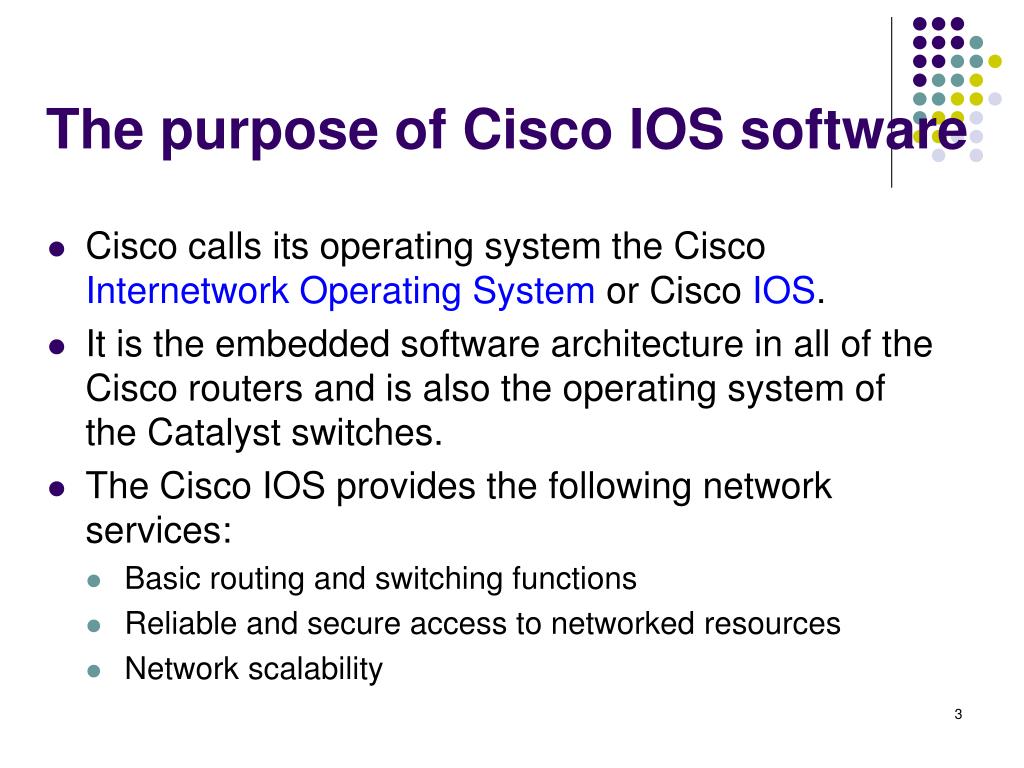 The purpose of Cisco IOS software

- Cisco calls its operating system the Cisco Internetwork Operating System or Cisco IOS.
- It is the embedded software architecture in all of the Cisco routers and is also the operating system of the Catalyst switches.
- The Cisco IOS provides the following network services:
  - Basic routing and switching functions
  - Reliable and secure access to networked resources
  - Network scalability

3